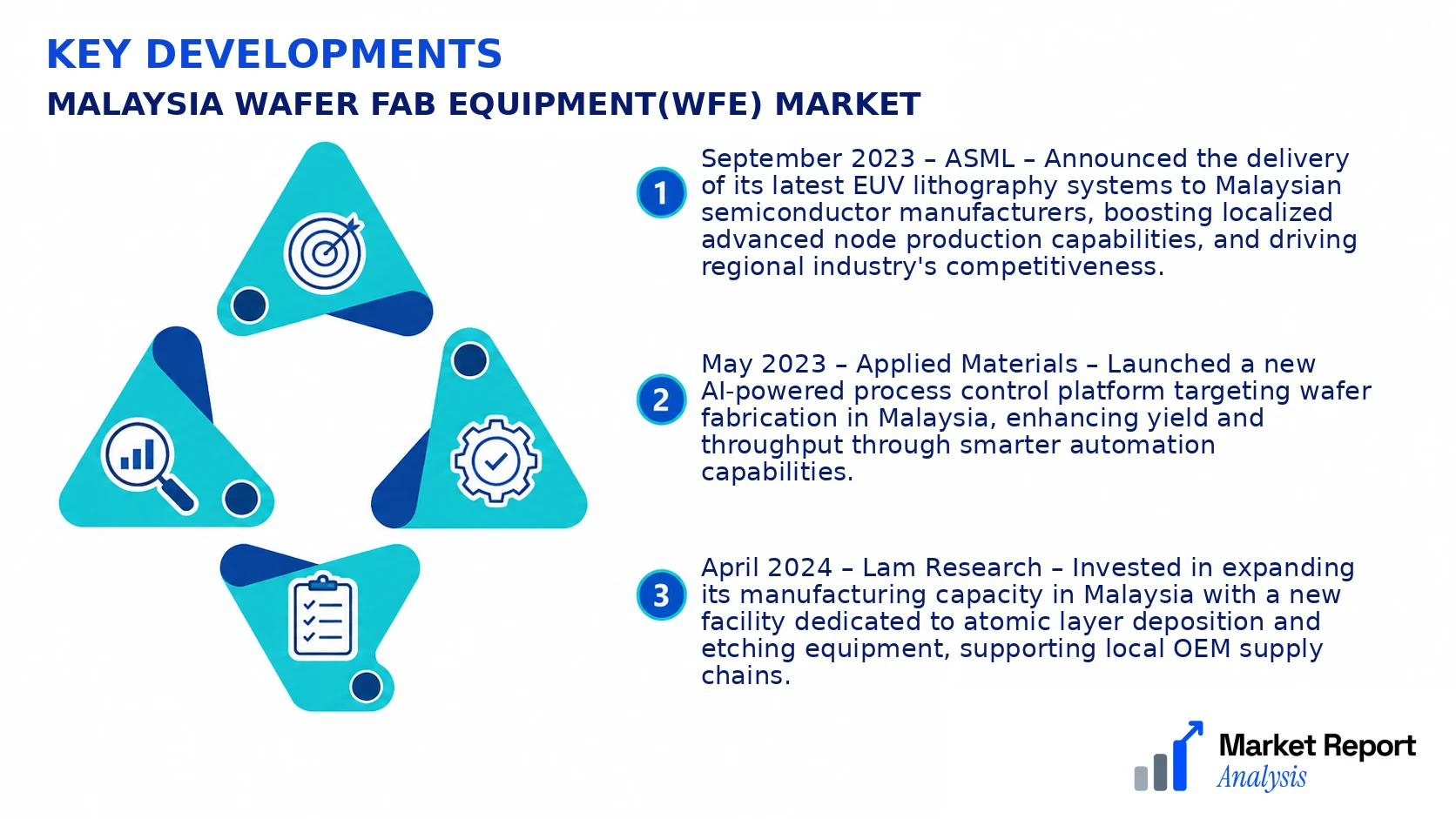 KEY DEVELOPMENTS

MALAYSIA WAFER FAB EQUIPMENT(WFE) MARKET

1 September 2023 – ASML – Announced the delivery of its latest EUV lithography systems to Malaysian semiconductor manufacturers, boosting localized advanced node production capabilities, and driving regional industry's competitiveness.

2 May 2023 – Applied Materials – Launched a new AI-powered process control platform targeting wafer fabrication in Malaysia, enhancing yield and throughput through smarter automation capabilities.

3 April 2024 – Lam Research – Invested in expanding its manufacturing capacity in Malaysia with a new facility dedicated to atomic layer deposition and etching equipment, supporting local OEM supply chains.

Market Report Analysis